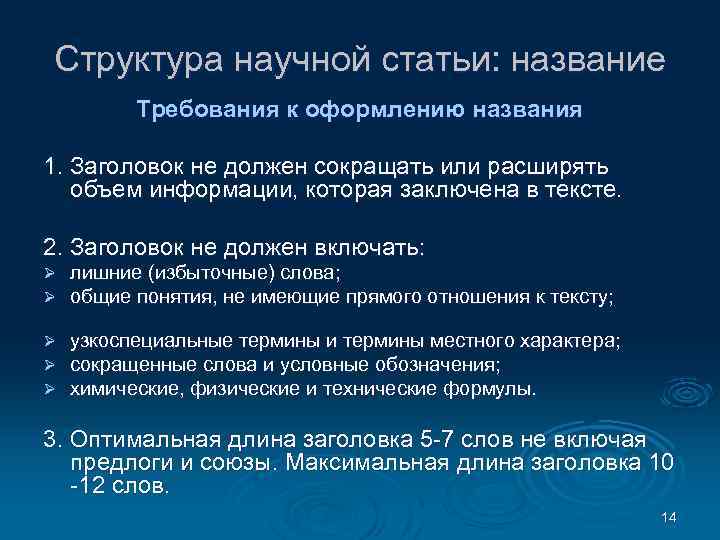 Структура научной статьи: название

Требования к оформлению названия

1. Заголовок не должен сокращать или расширять объем информации, которая заключена в тексте.

2. Заголовок не должен включать:
➢ лишние (избыточные) слова;
➢ общие понятия, не имеющие прямого отношения к тексту;

➢ узкоспециальные термины и термины местного характера;
➢ сокращенные слова и условные обозначения;
➢ химические, физические и технические формулы.

3. Оптимальная длина заголовка 5-7 слов не включая предлоги и союзы. Максимальная длина заголовка 10 -12 слов.

14